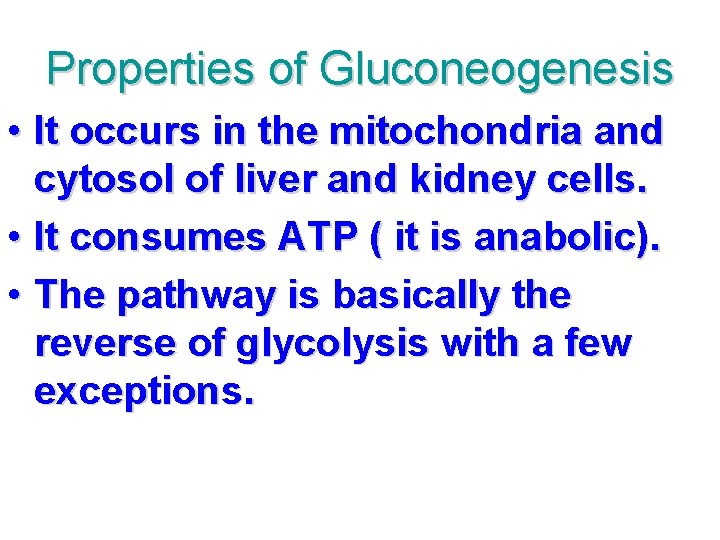 Properties of Gluconeogenesis

• It occurs in the mitochondria and cytosol of liver and kidney cells.
• It consumes ATP ( it is anabolic).
• The pathway is basically the reverse of glycolysis with a few exceptions.